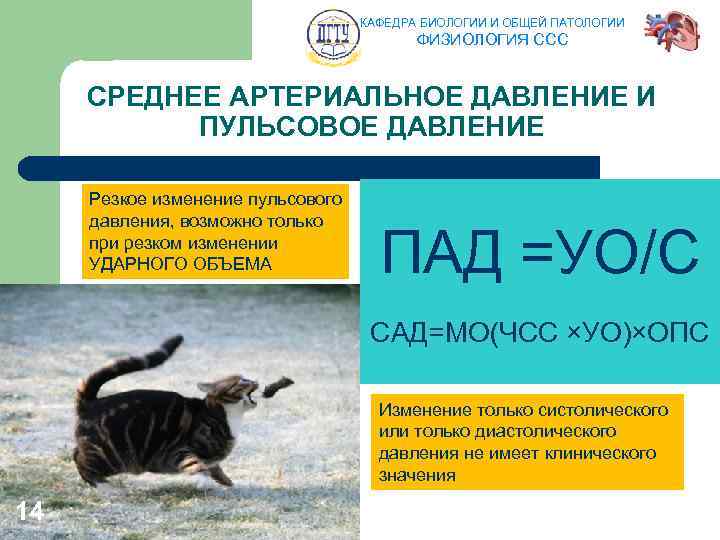 ДГТУ

КАФЕДРА БИОЛОГИИ И ОБЩЕЙ ПАТОЛОГИИ
ФИЗИОЛОГИЯ ССС

СРЕДНЕЕ АРТЕРИАЛЬНОЕ ДАВЛЕНИЕ И ПУЛЬСОВОЕ ДАВЛЕНИЕ

Резкое изменение пульсового давления, возможно только при резком изменении УДАРНОГО ОБЪЕМА

ПАД =УО/С

САД=МО(ЧСС ×УО)×ОПС

Изменение только систолического или только диастолического давления не имеет клинического значения

14